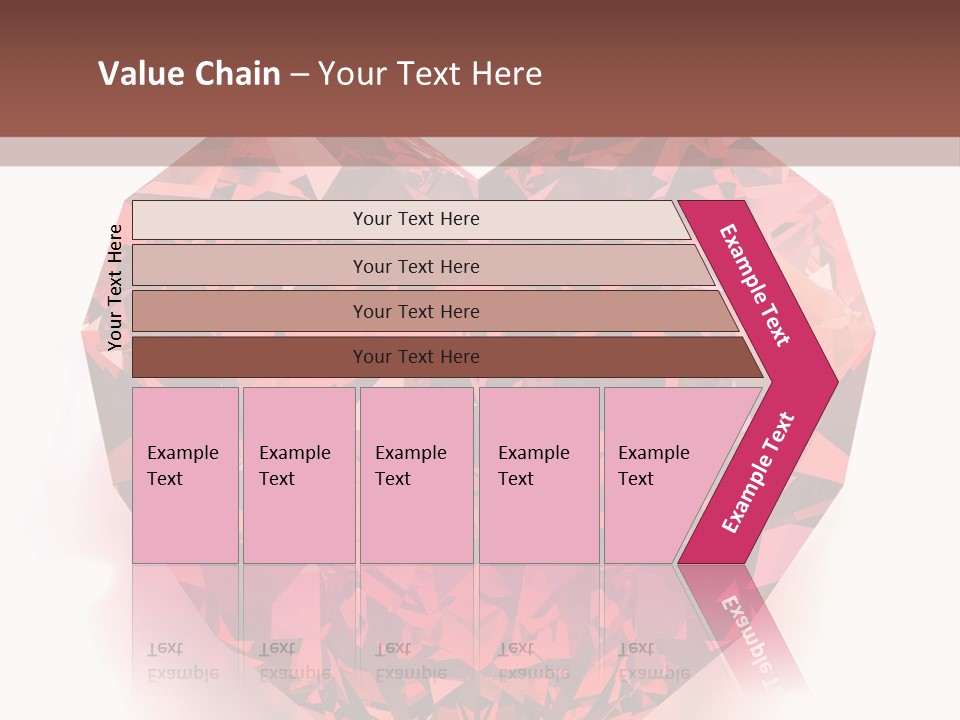 Value Chain – Your Text Here

Your Text Here

Your Text Here

Your Text Here

Your Text Here

Your Text Here

Example Text

Example Text

Example Text

Example Text

Example Text

Example Text

Example Text